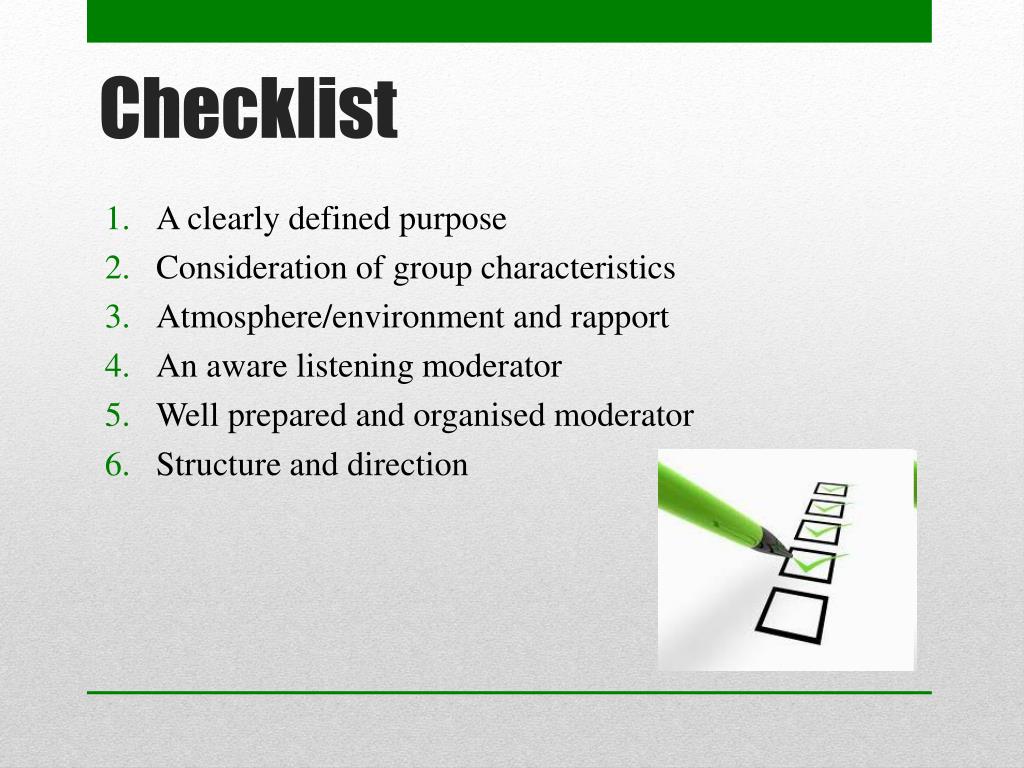 Checklist

1. A clearly defined purpose
2. Consideration of group characteristics
3. Atmosphere/environment and rapport
4. An aware listening moderator
5. Well prepared and organised moderator
6. Structure and direction